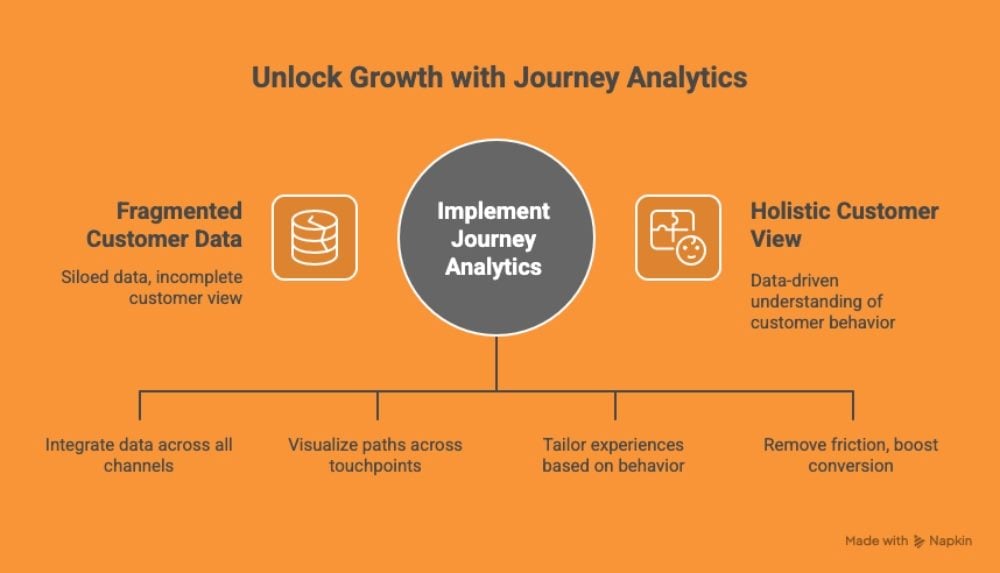 Unlock Growth with Journey Analytics

Fragmented Customer Data

Siloed data, incomplete customer view

Implement Journey Analytics

Holistic Customer View

Data-driven understanding of customer behavior

Integrate data across all channels

Visualize paths across touchpoints

Tailor experiences based on behavior

Remove friction, boost conversion

Made with Napkin